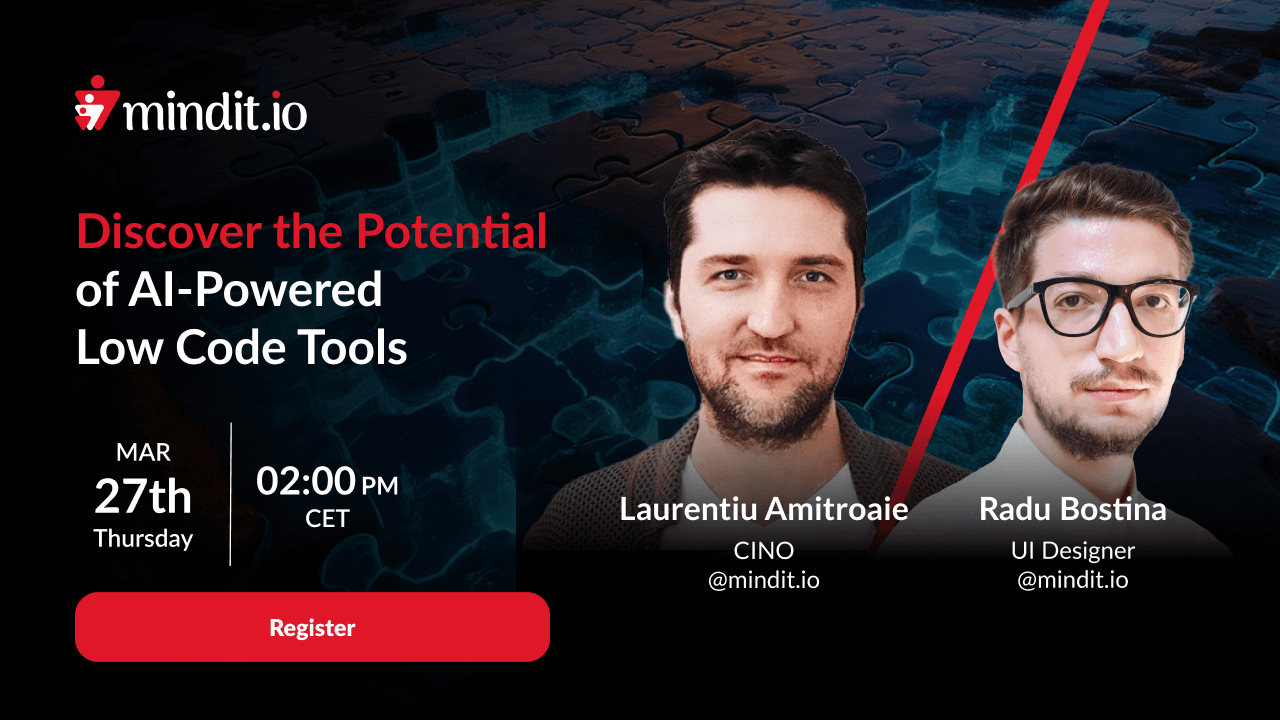 mindit.io

Discover the Potential of AI-Powered Low Code Tools

MAR
27th
Thursday

02:00 PM
CET

Register

Laurentiu Amitroaie
CINO
@mindit.io

Radu Bostina
UI Designer
@mindit.io